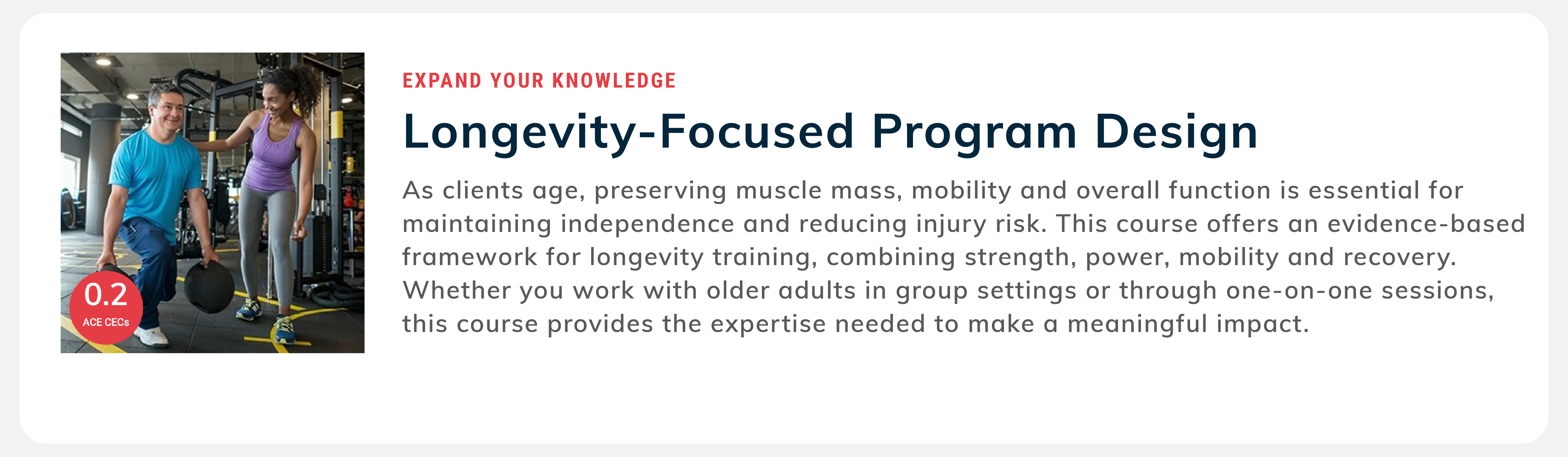 0.2
ACE CECs

EXPAND YOUR KNOWLEDGE

Longevity-Focused Program Design

As clients age, preserving muscle mass, mobility and overall function is essential for maintaining independence and reducing injury risk. This course offers an evidence-based framework for longevity training, combining strength, power, mobility and recovery. Whether you work with older adults in group settings or through one-on-one sessions, this course provides the expertise needed to make a meaningful impact.